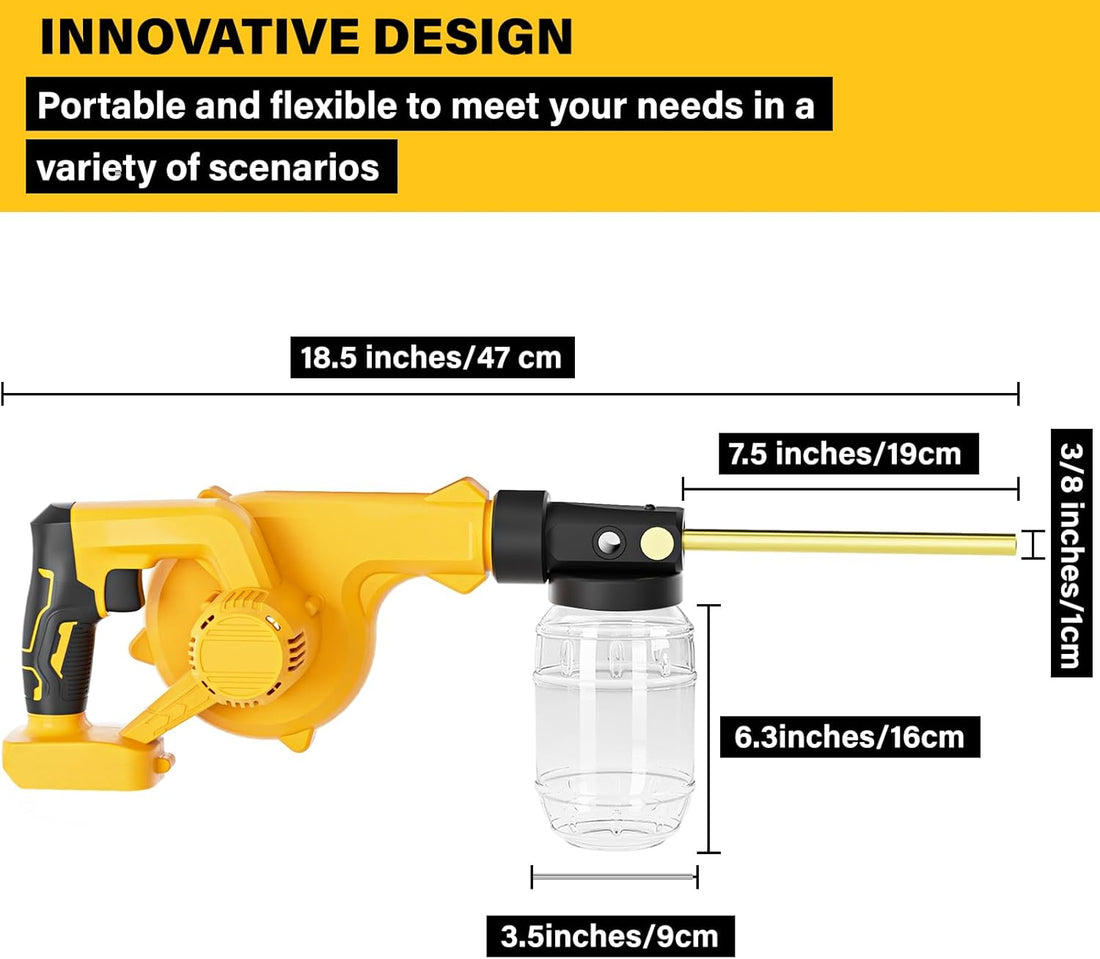 INNOVATIVE DESIGN

Portable and flexible to meet your needs in a variety of scenarios

18.5 inches/47 cm

7.5 inches/19cm

3/8 inches/1cm

6.3inches/16cm

3.5inches/9cm